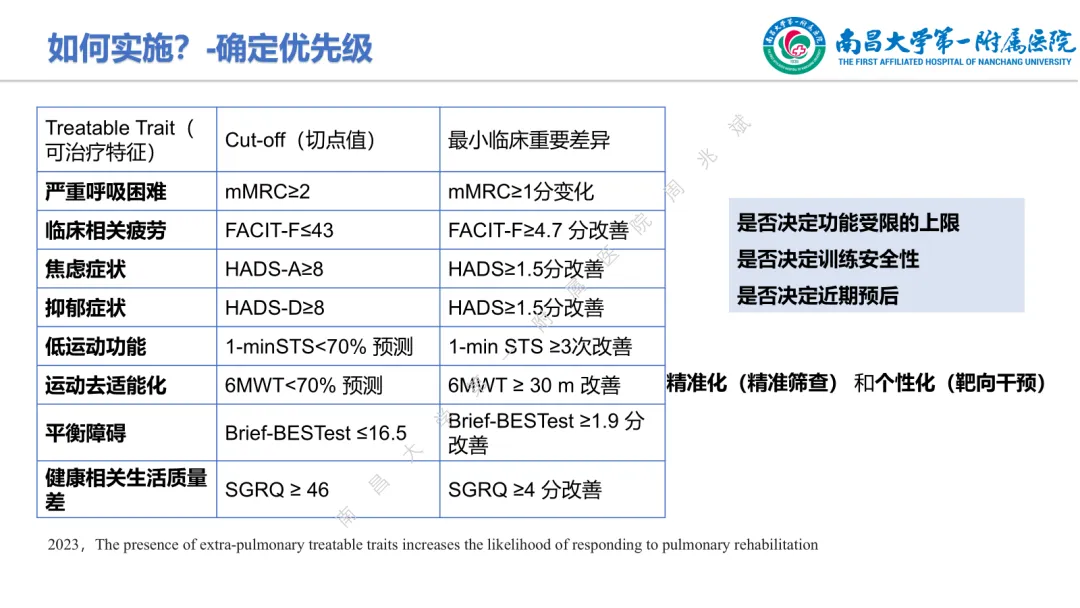 如何实施？-确定优先级

南昌大学第一附属医院
THE FIRST AFFILIATED HOSPITAL OF NANCHANG UNIVERSITY

| Treatable Trait（可治疗特征） | Cut-off（切点值） | 最小临床重要差异 |
|---|---|---|
| 严重呼吸困难 | mMRC≥2 | mMRC≥1分变化 |
| 临床相关疲劳 | FACIT-F≤43 | FACIT-F≥4.7 分改善 |
| 焦虑症状 | HADS-A≥8 | HADS≥1.5分改善 |
| 抑郁症状 | HADS-D≥8 | HADS≥1.5分改善 |
| 低运动功能 | 1-minSTS<70% 预测 | 1-min STS ≥3次改善 |
| 运动去适能化 | 6MWT<70% 预测 | 6MWT ≥ 30 m 改善 |
| 平衡障碍 | Brief-BESTest ≤16.5 | Brief-BESTest ≥1.9 分改善 |
| 健康相关生活质量差 | SGRQ ≥ 46 | SGRQ ≥4 分改善 |

是否决定功能受限的上限
是否决定训练安全性
是否决定近期预后

精准化（精准筛查）和个性化（靶向干预）

2023，The presence of extra-pulmonary treatable traits increases the likelihood of responding to pulmonary rehabilitation

南昌大学第一附属医院 周兆斌